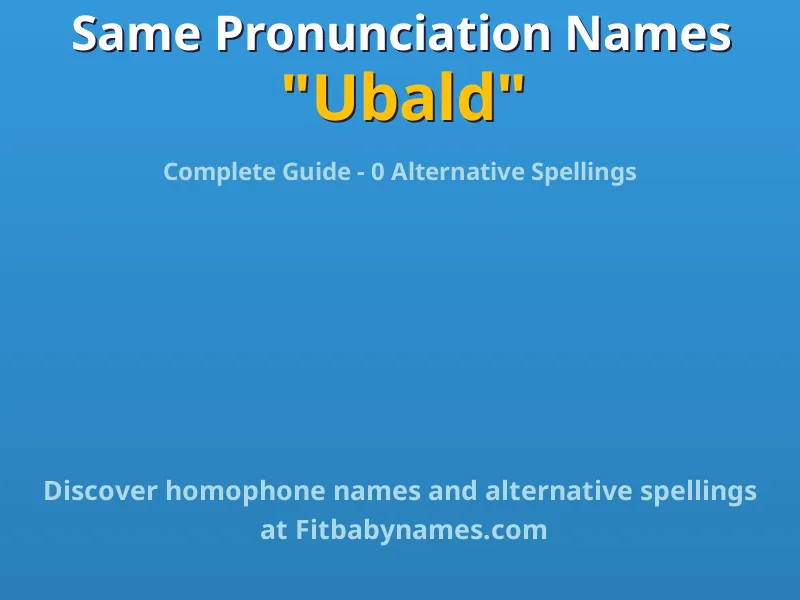 Same Pronunciation Names
"Ubald"

Complete Guide - 0 Alternative Spellings

Discover homophone names and alternative spellings at Fitbabynames.com